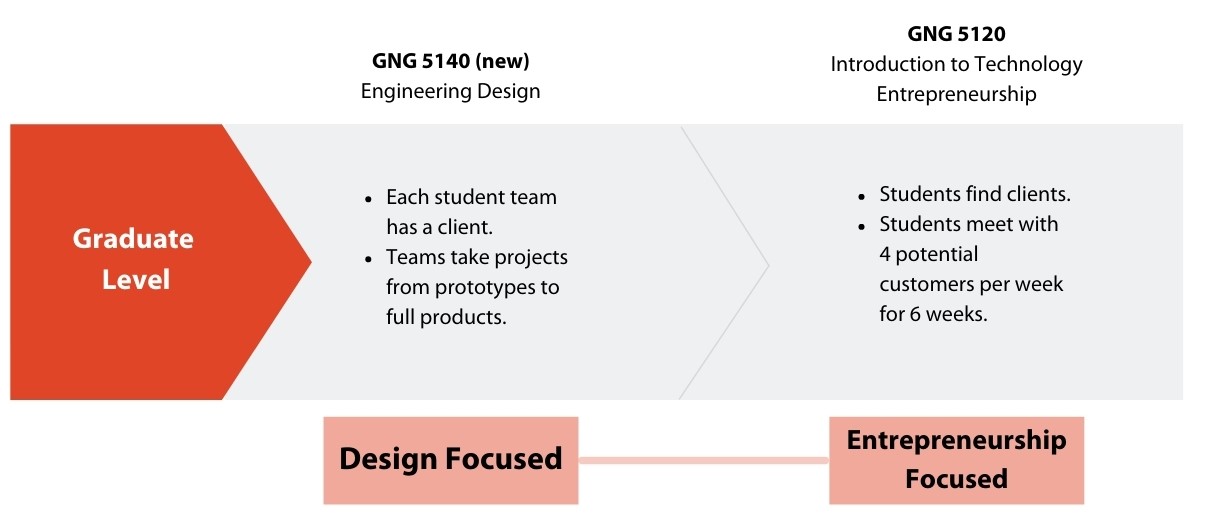 GNG 5140 (new)
Engineering Design

GNG 5120
Introduction to Technology Entrepreneurship

Graduate Level

- Each student team has a client.
- Teams take projects from prototypes to full products.

- Students find clients.
- Students meet with 4 potential customers per week for 6 weeks.

Design Focused

Entrepreneurship Focused